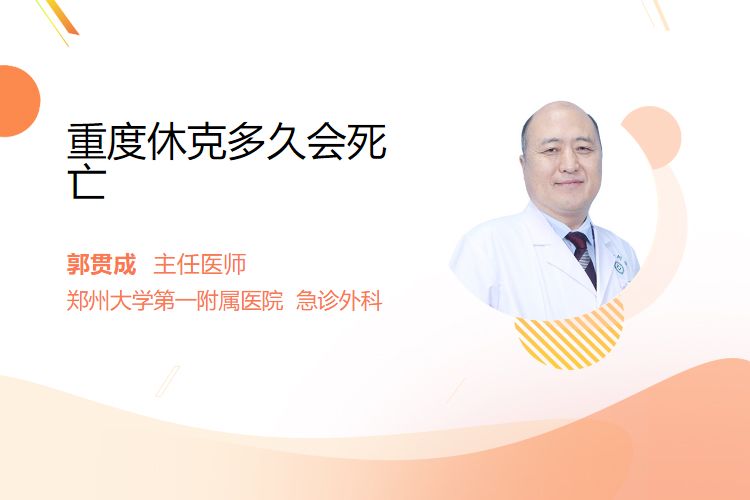 重度休克多久会死亡

郭贯成 主任医师
郑州大学第一附属医院 急诊外科